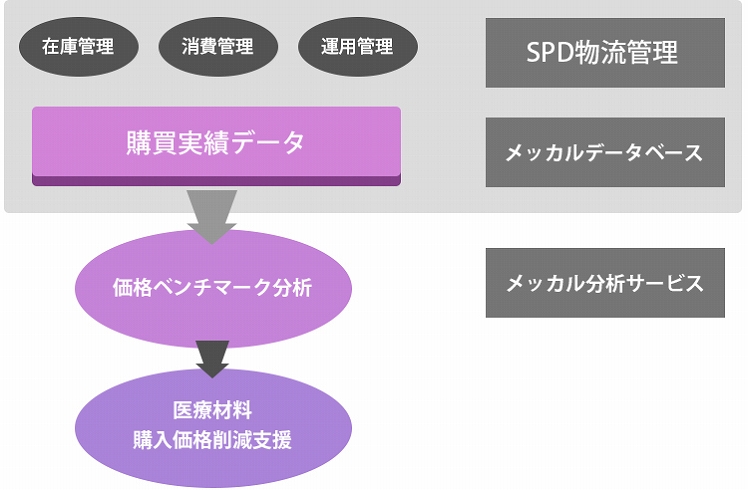 在庫管理

消費管理

運用管理

SPD物流管理

購買実績データ

メッカルデータベース

価格ベンチマーク分析

メッカル分析サービス

医療材料
購入価格削減支援